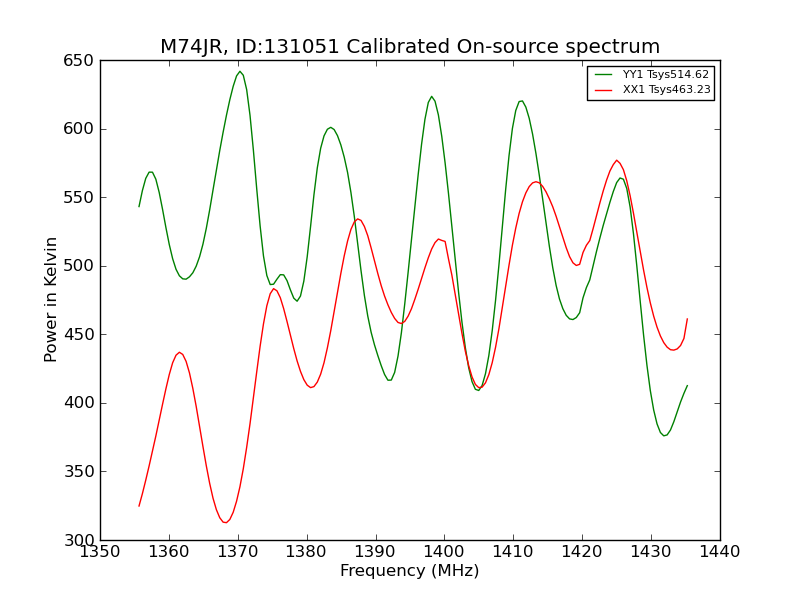 M74JR, ID:131051 Calibrated On-source spectrum

YY1 Tsys514.62
XX1 Tsys463.23

Power in Kelvin

650
600
550
500
450
400
350
300

1350 1360 1370 1380 1390 1400 1410 1420 1430 1440

Frequency (MHz)